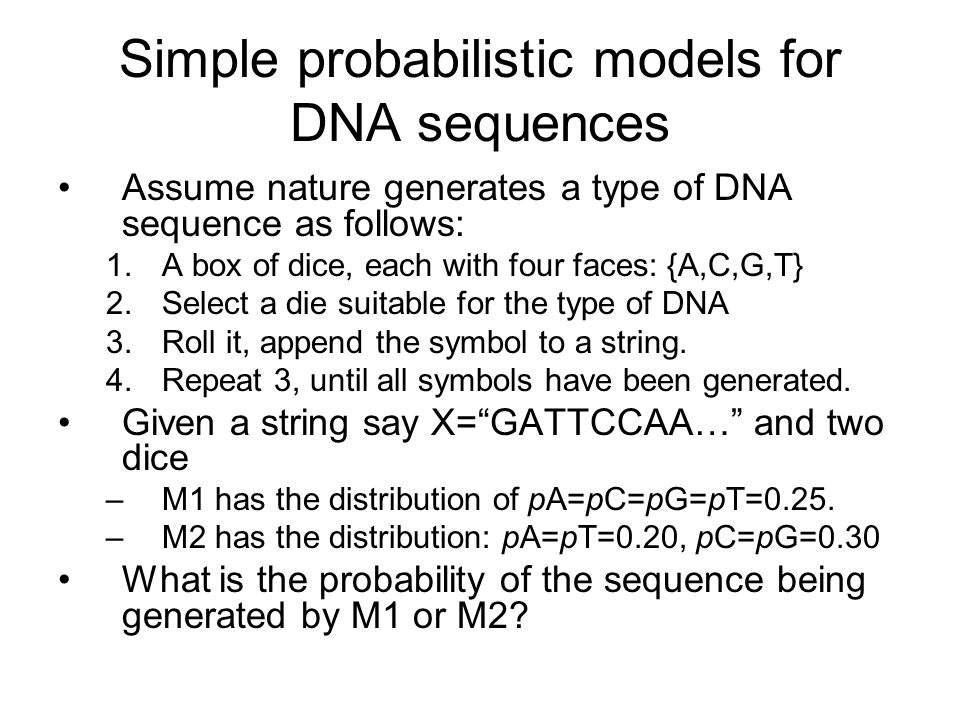 Simple probabilistic models for DNA sequences

• Assume nature generates a type of DNA sequence as follows:
1. A box of dice, each with four faces: {A,C,G,T}
2. Select a die suitable for the type of DNA
3. Roll it, append the symbol to a string.
4. Repeat 3, until all symbols have been generated.
• Given a string say X=“GATTCCAA…” and two dice
– M1 has the distribution of pA=pC=pG=pT=0.25.
– M2 has the distribution: pA=pT=0.20, pC=pG=0.30
• What is the probability of the sequence being generated by M1 or M2?